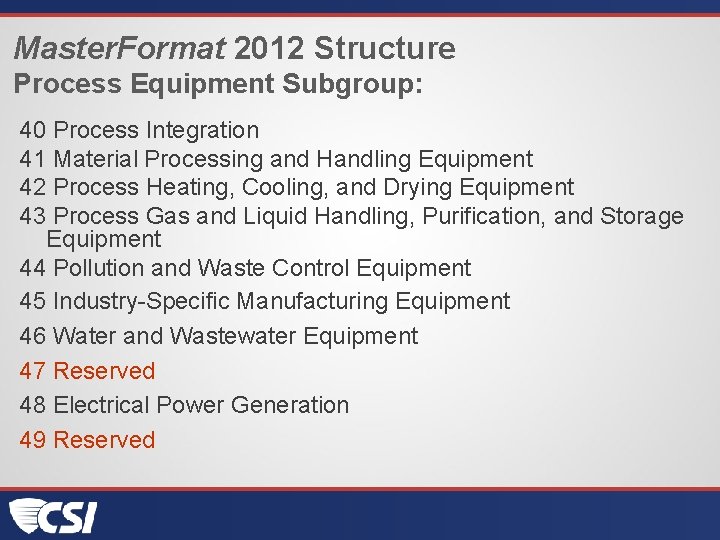 MasterFormat 2012 Structure
Process Equipment Subgroup:

40 Process Integration
41 Material Processing and Handling Equipment
42 Process Heating, Cooling, and Drying Equipment
43 Process Gas and Liquid Handling, Purification, and Storage Equipment
44 Pollution and Waste Control Equipment
45 Industry-Specific Manufacturing Equipment
46 Water and Wastewater Equipment
47 Reserved
48 Electrical Power Generation
49 Reserved

CSI